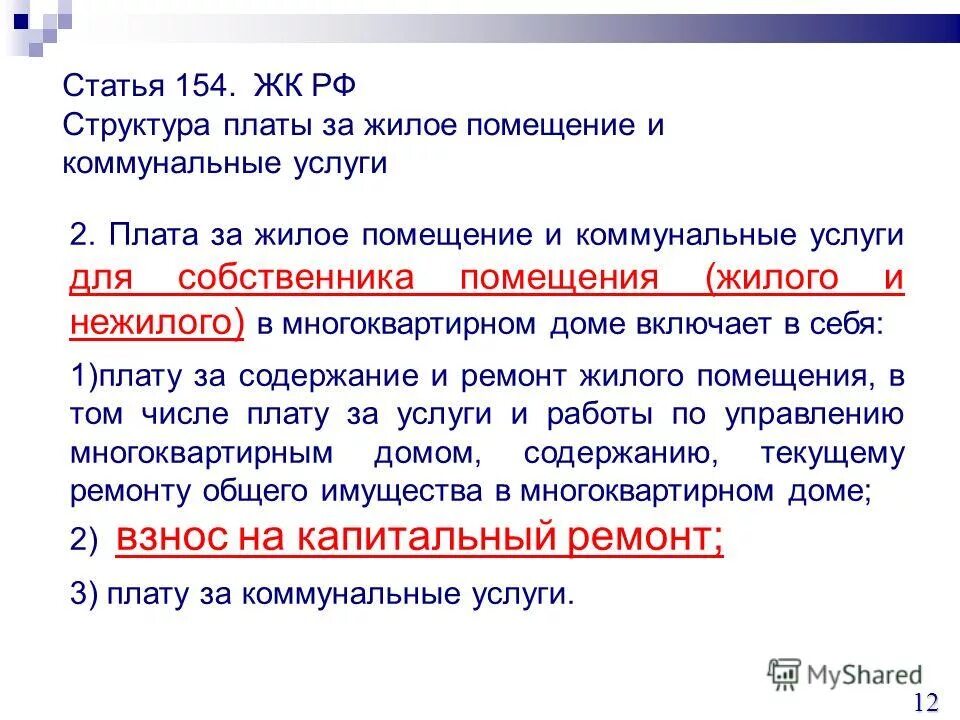 Статья 154. ЖК РФ
Структура платы за жилое помещение и коммунальные услуги

2. Плата за жилое помещение и коммунальные услуги для собственника помещения (жилого и нежилого) в многоквартирном доме включает в себя:

1)плату за содержание и ремонт жилого помещения, в том числе плату за услуги и работы по управлению многоквартирным домом, содержанию, текущему ремонту общего имущества в многоквартирном доме;

2) взнос на капитальный ремонт;

3) плату за коммунальные услуги.

MyShared

12